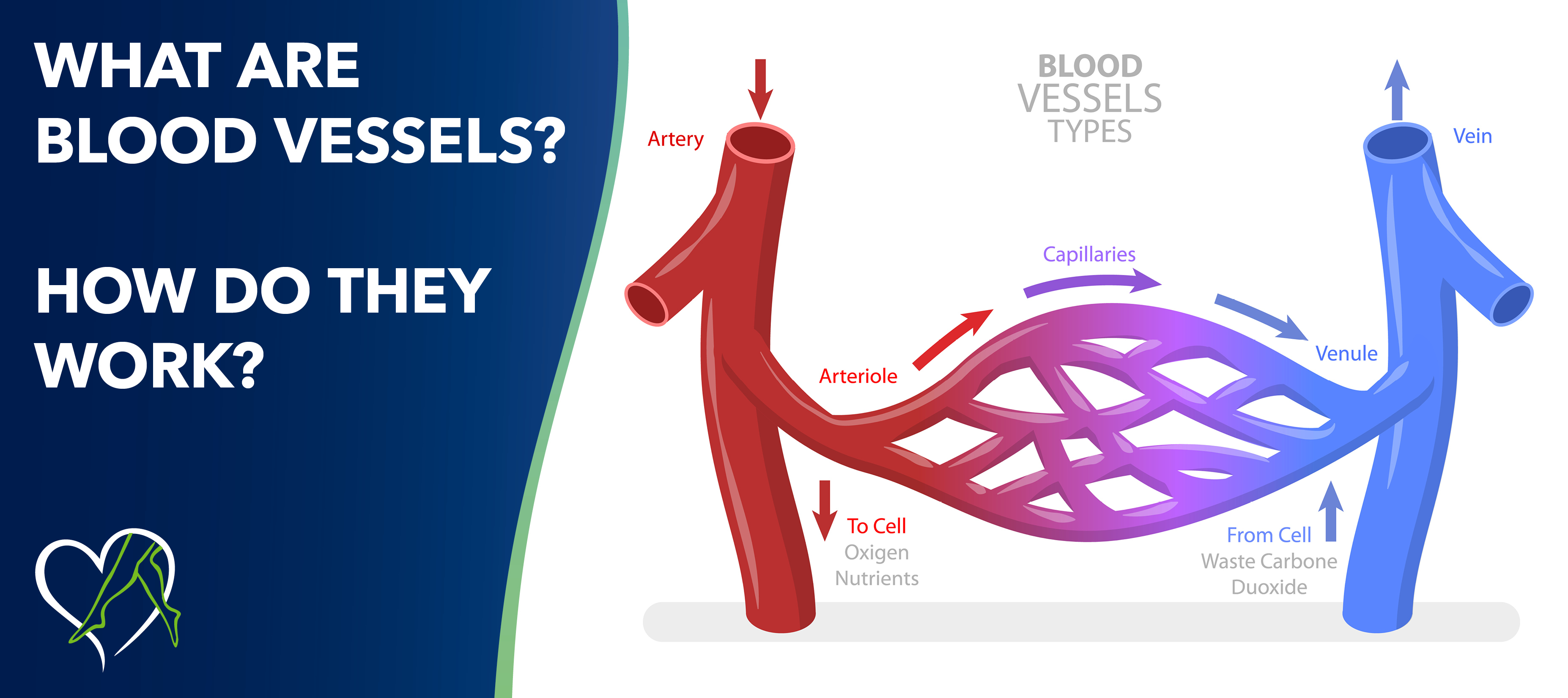 WHAT ARE BLOOD VESSELS?

HOW DO THEY WORK?

BLOOD VESSELS TYPES

Artery

Vein

Capillaries

Arteriole

Venule

To Cell
Oxigen
Nutrients

From Cell
Waste Carbone
Duoxide